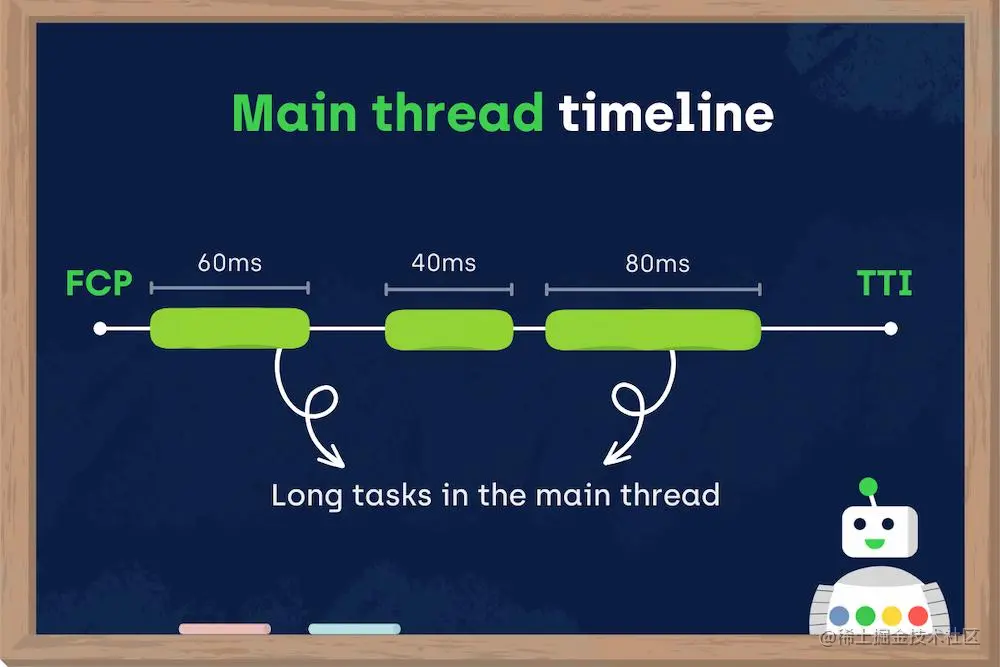 Main thread timeline

FCP

60ms

40ms

80ms

TTI

Long tasks in the main thread

@稀土掘金技术社区